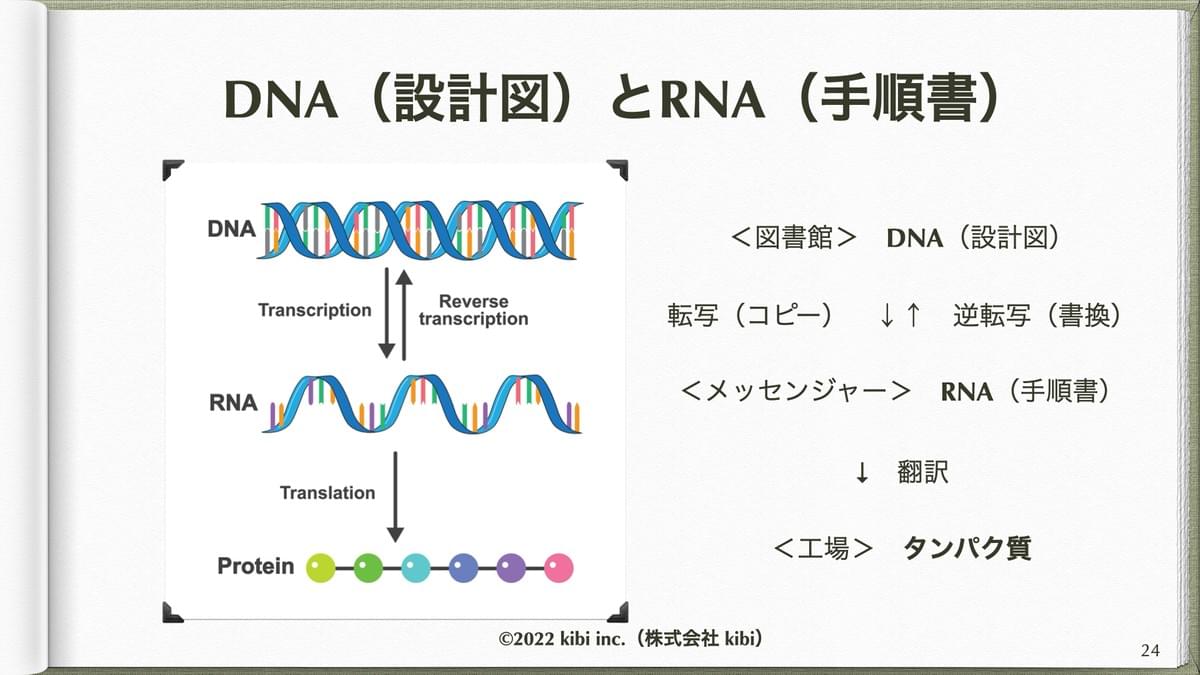 DNA（設計図）とRNA（手順書）

DNA

Transcription

Reverse transcription

RNA

Translation

Protein

＜図書館＞　DNA（設計図）

転写（コピー）　↓↑　逆転写（書換）

＜メッセンジャー＞　RNA（手順書）

↓　翻訳

＜工場＞　タンパク質

©2022 kibi inc.（株式会社 kibi）

24